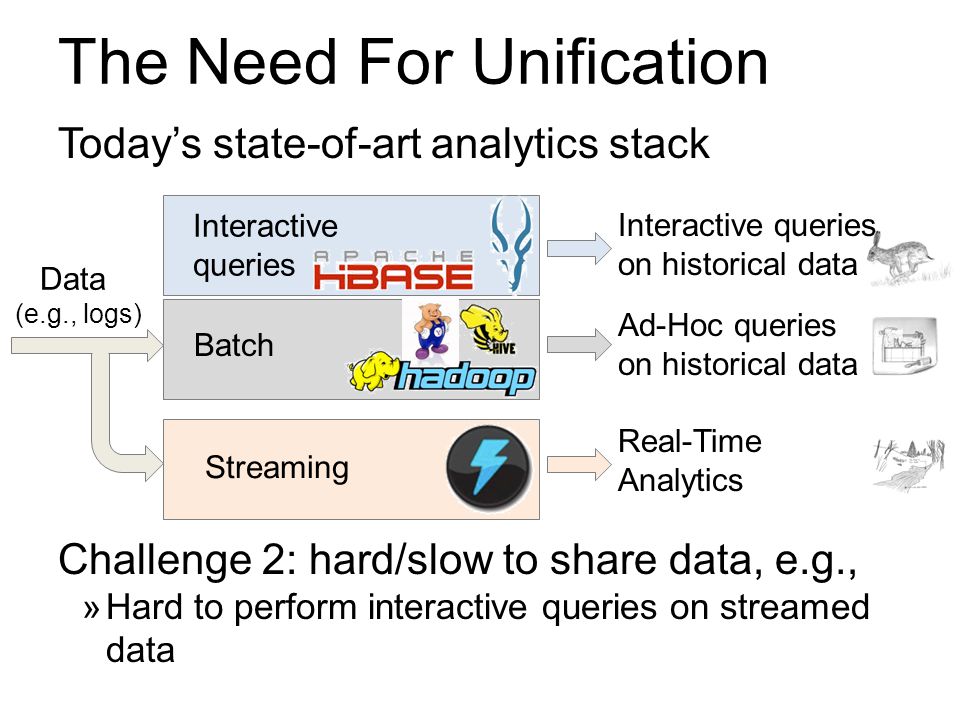 The Need For Unification

Today's state-of-art analytics stack

Data
(e.g., logs)

Interactive queries

APACHE HBASE

Batch

HIVE

hadoop

Streaming

Interactive queries on historical data

Ad-Hoc queries on historical data

Real-Time Analytics

Challenge 2: hard/slow to share data, e.g.,

» Hard to perform interactive queries on streamed data